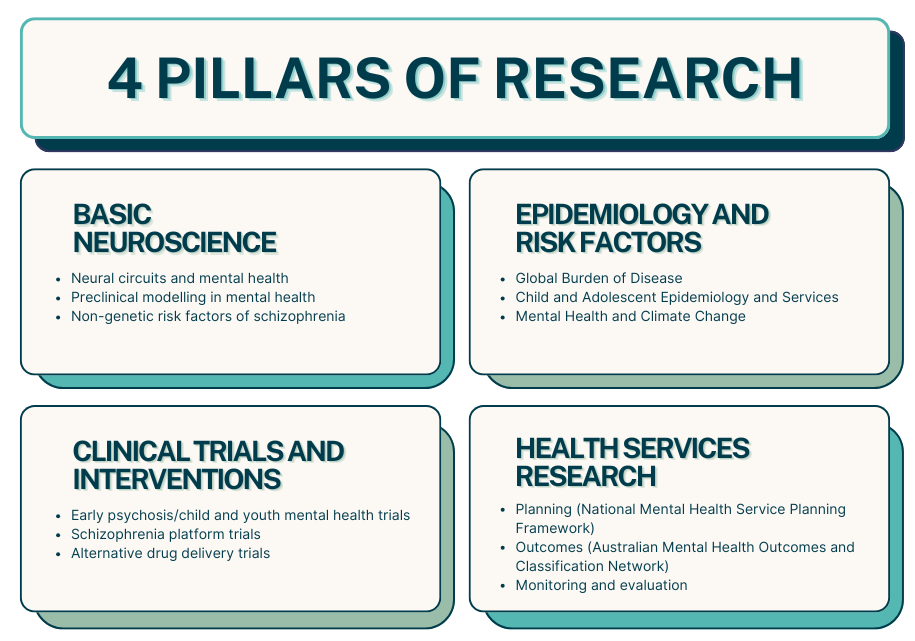 4 PILLARS OF RESEARCH

BASIC NEUROSCIENCE

- Neural circuits and mental health
- Preclinical modelling in mental health
- Non-genetic risk factors of schizophrenia

EPIDEMIOLOGY AND RISK FACTORS

- Global Burden of Disease
- Child and Adolescent Epidemiology and Services
- Mental Health and Climate Change

CLINICAL TRIALS AND INTERVENTIONS

- Early psychosis/child and youth mental health trials
- Schizophrenia platform trials
- Alternative drug delivery trials

HEALTH SERVICES RESEARCH

- Planning (National Mental Health Service Planning Framework)
- Outcomes (Australian Mental Health Outcomes and Classification Network)
- Monitoring and evaluation